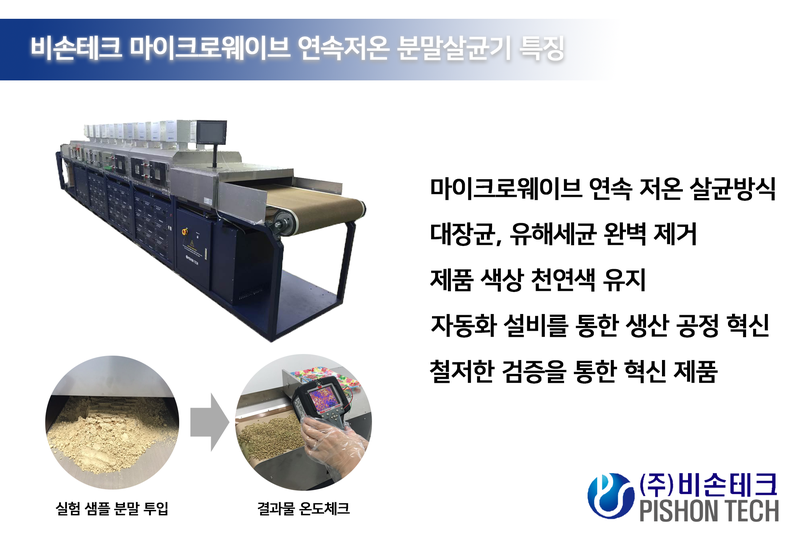 비손테크 마이크로웨이브 연속저온 분말살균기 특징

마이크로웨이브 연속 저온 살균방식

대장균, 유해세균 완벽 제거

제품 색상 천연색 유지

자동화 설비를 통한 생산 공정 혁신

철저한 검증을 통한 혁신 제품

실험 샘플 분말 투입

결과물 온도체크

(주)비손테크
PISHON TECH